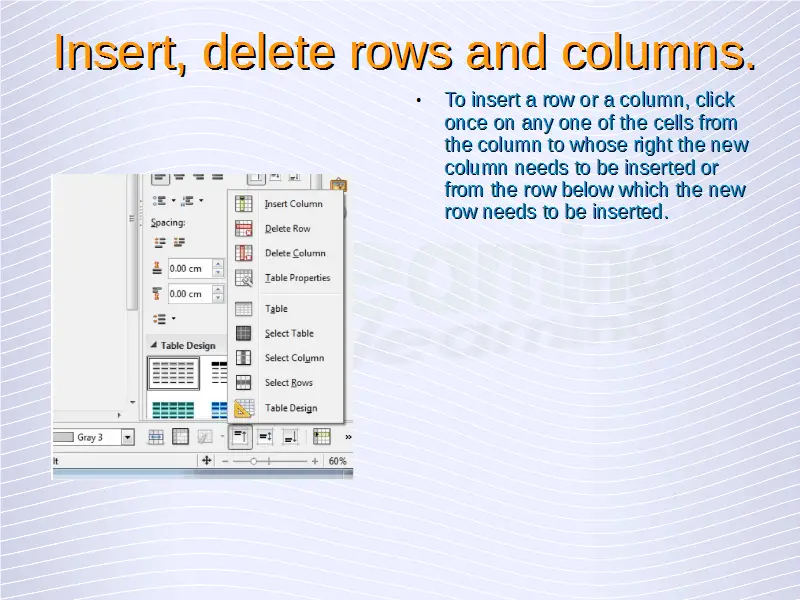 Insert, delete rows and columns.

• To insert a row or a column, click once on any one of the cells from the column to whose right the new column needs to be inserted or from the row below which the new row needs to be inserted.

Spacing:

0.00 cm

0.00 cm

Table Design

Insert Column

Delete Row

Delete Column

Table Properties

Table

Select Table

Select Column

Select Rows

Table Design

Gray 3

lt

60%